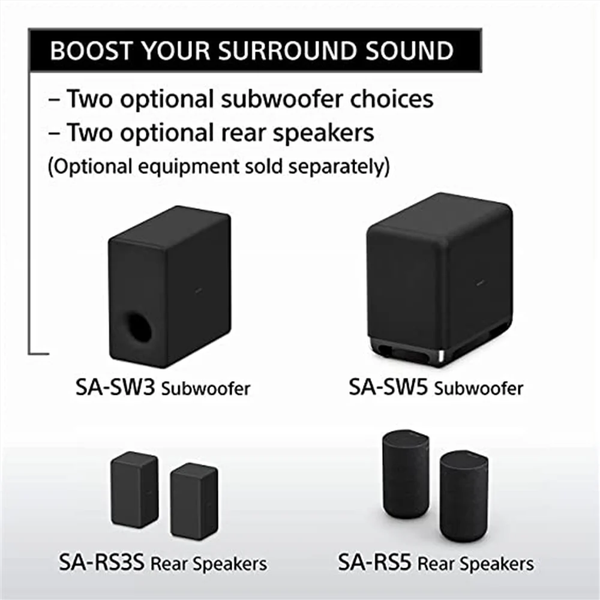 BOOST YOUR SURROUND SOUND

– Two optional subwoofer choices
– Two optional rear speakers
(Optional equipment sold separately)

SA-SW3 Subwoofer

SA-SW5 Subwoofer

SA-RS3S Rear Speakers

SA-RS5 Rear Speakers